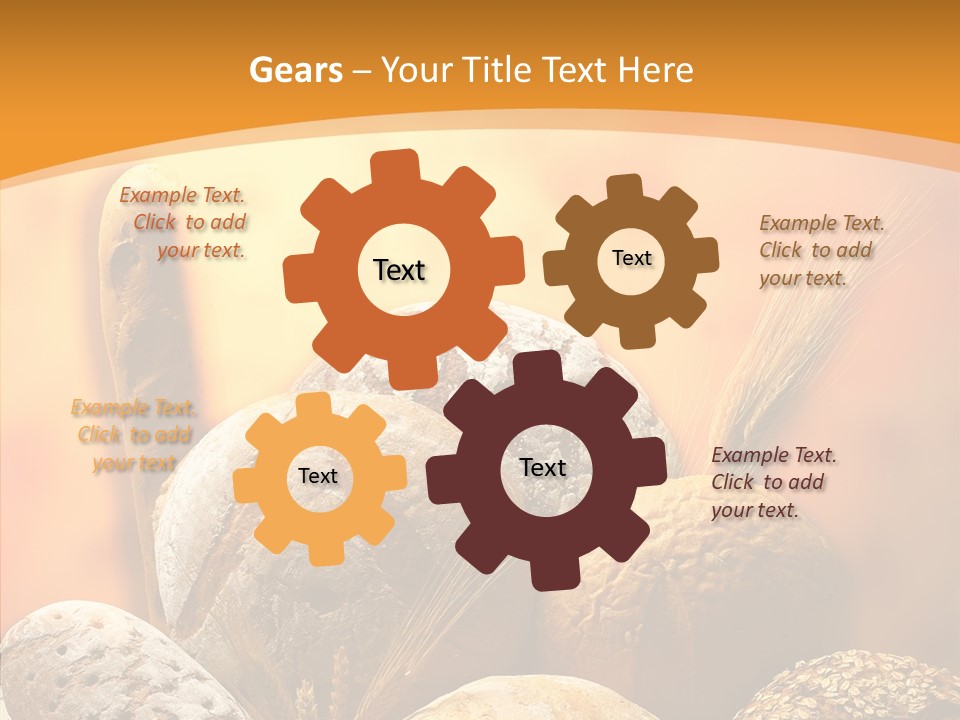 Gears – Your Title Text Here

Example Text. Click to add your text.

Text

Text

Example Text. Click to add your text.

Example Text. Click to add your text.

Text

Text

Example Text. Click to add your text.